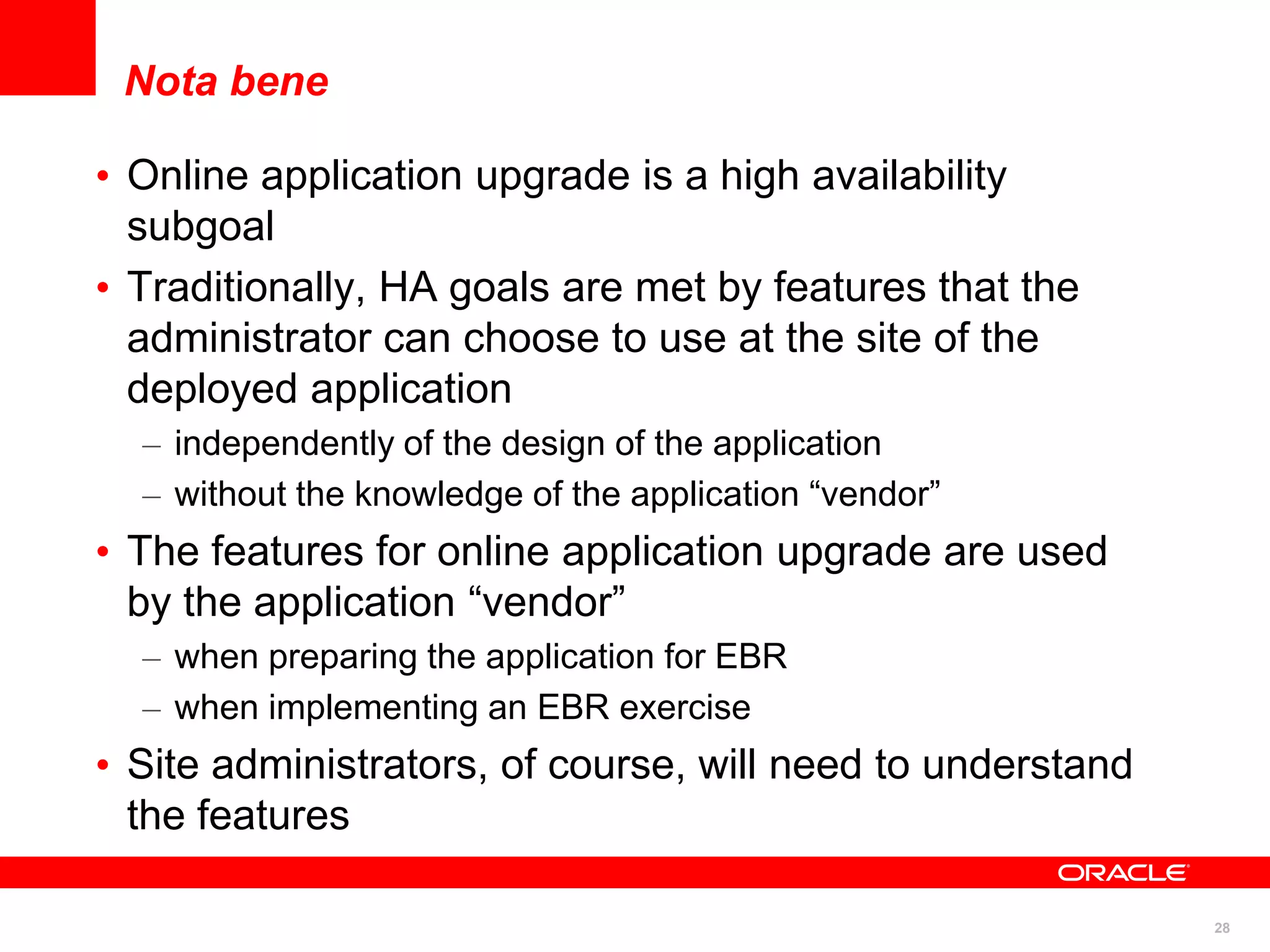 Nota bene

• Online application upgrade is a high availability subgoal

• Traditionally, HA goals are met by features that the administrator can choose to use at the site of the deployed application

– independently of the design of the application

– without the knowledge of the application “vendor”

• The features for online application upgrade are used by the application “vendor”

– when preparing the application for EBR

– when implementing an EBR exercise

• Site administrators, of course, will need to understand the features

ORACLE

28